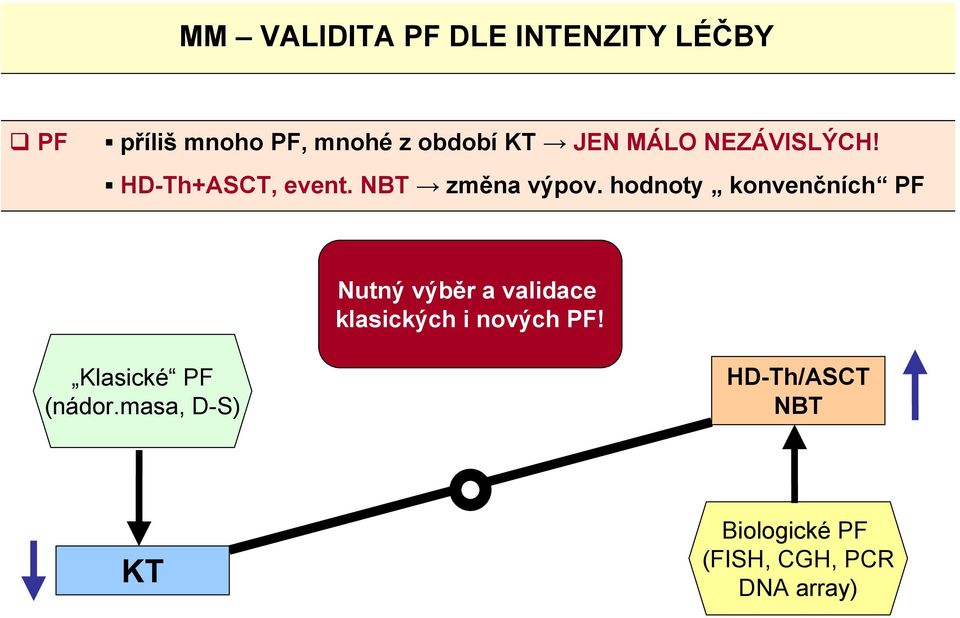 MM – VALIDITA PF DLE INTENZITY LÉČBY

❑ PF ▪ příliš mnoho PF, mnohé z období KT → JEN MÁLO NEZÁVISLÝCH!

▪ HD-Th+ASCT, event. NBT → změna výpov. hodnoty „ konvenčních“ PF

Nutný výběr a validace klasických i nových PF!

„Klasické“ PF (nádor.masa, D-S)

HD-Th/ASCT NBT

KT

Biologické PF (FISH, CGH, PCR DNA array)